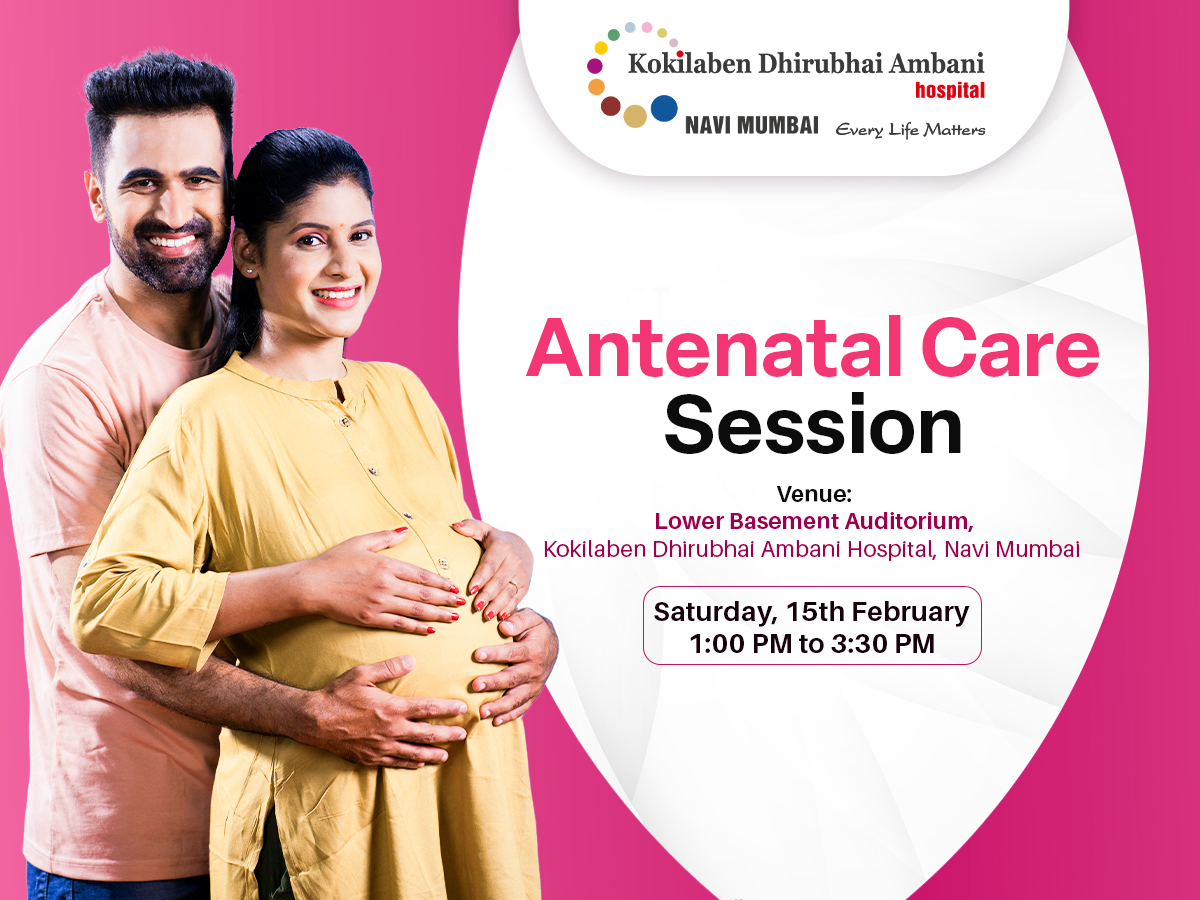 Kokilaben Dhirubhai Ambani hospital
NAVI MUMBAI Every Life Matters

Antenatal Care Session

Venue:
Lower Basement Auditorium,
Kokilaben Dhirubhai Ambani Hospital, Navi Mumbai

Saturday, 15th February
1:00 PM to 3:30 PM